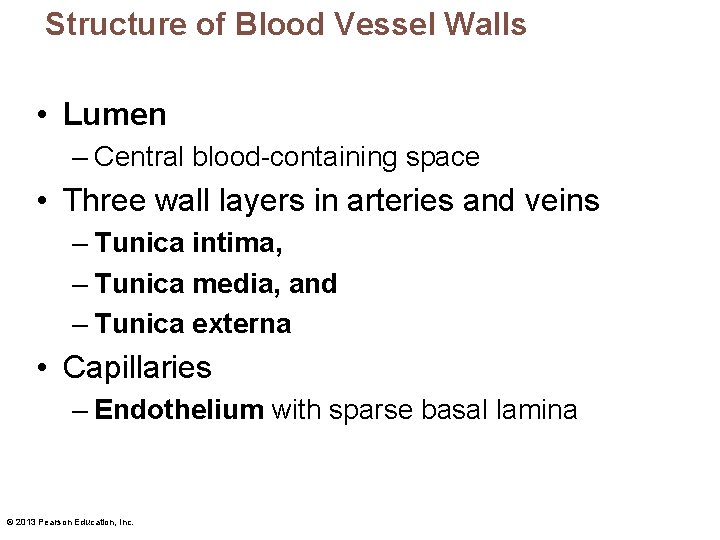 Structure of Blood Vessel Walls

• Lumen
– Central blood-containing space
• Three wall layers in arteries and veins
– Tunica intima,
– Tunica media, and
– Tunica externa
• Capillaries
– Endothelium with sparse basal lamina

© 2013 Pearson Education, Inc.